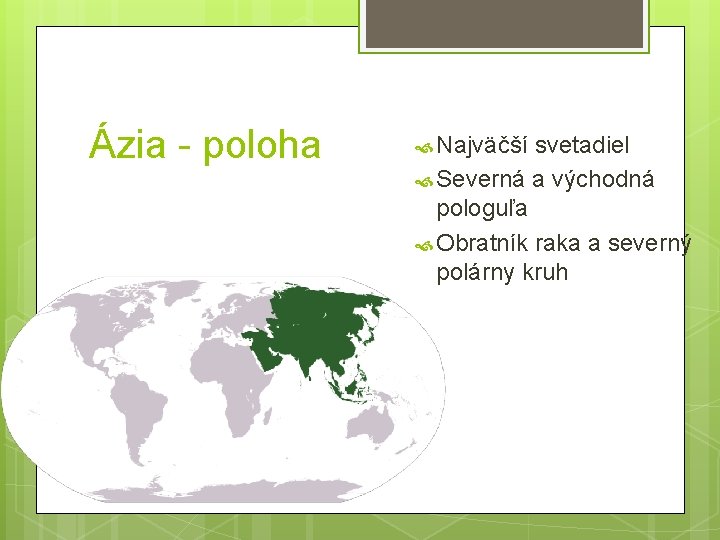 Ázia - poloha

Najväčší svetadiel

Severná a východná pologuľa

Obratník raka a severný polárny kruh